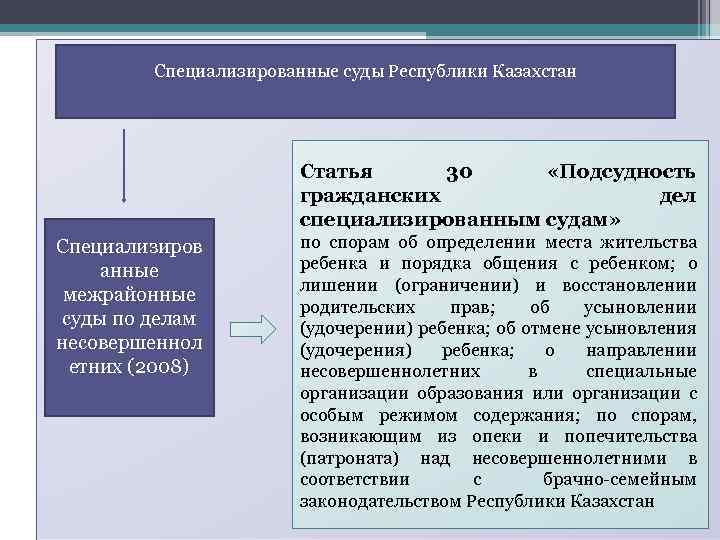 Специализированные суды Республики Казахстан

Специализированные межрайонные суды по делам несовершеннолетних (2008)

Статья 30 «Подсудность гражданских дел специализированным судам»
по спорам об определении места жительства ребенка и порядка общения с ребенком; о лишении (ограничении) и восстановлении родительских прав; об усыновлении (удочерении) ребенка; об отмене усыновления (удочерения) ребенка; о направлении несовершеннолетних в специальные организации образования или организации с особым режимом содержания; по спорам, возникающим из опеки и попечительства (патроната) над несовершеннолетними в соответствии с брачно-семейным законодательством Республики Казахстан